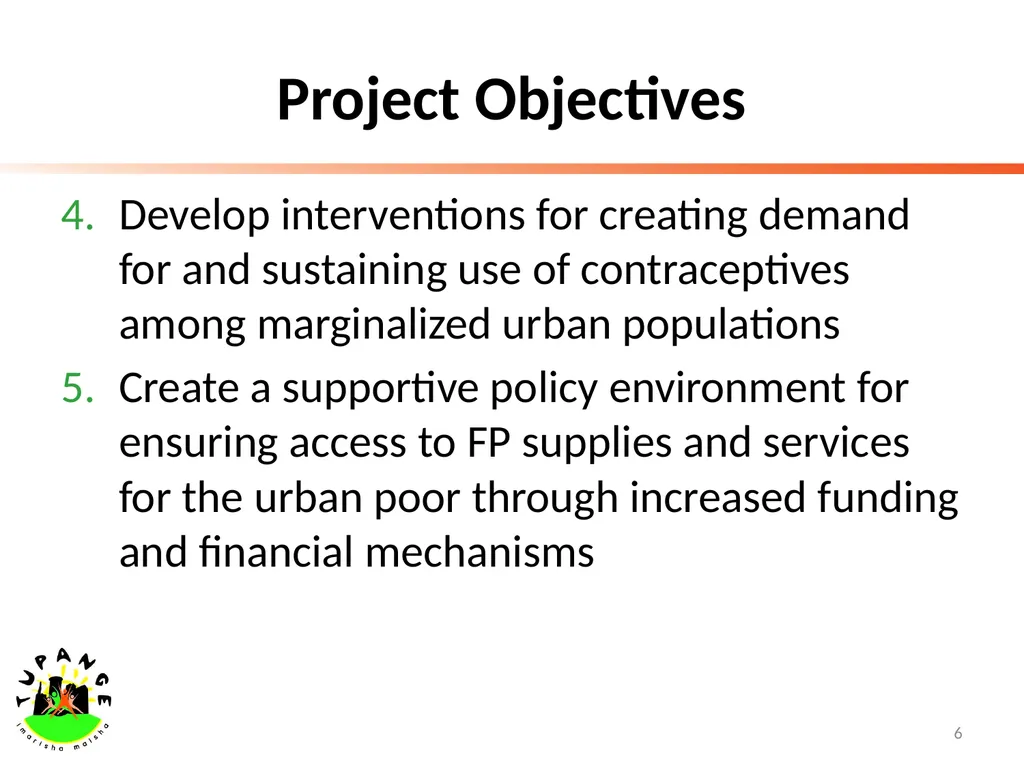 Project Objectives

4. Develop interventions for creating demand for and sustaining use of contraceptives among marginalized urban populations
5. Create a supportive policy environment for ensuring access to FP supplies and services for the urban poor through increased funding and financial mechanisms

TUPANGE
imarisha maisha

6